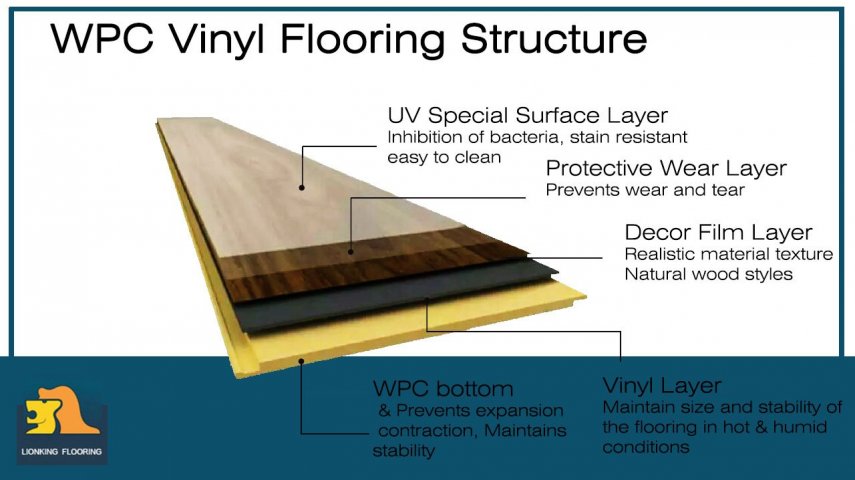 WPC Vinyl Flooring Structure

UV Special Surface Layer
Inhibition of bacteria, stain resistant easy to clean

Protective Wear Layer
Prevents wear and tear

Decor Film Layer
Realistic material texture
Natural wood styles

WPC bottom
& Prevents expansion contraction, Maintains stability

Vinyl Layer
Maintain size and stability of the flooring in hot & humid conditions

LIONKING FLOORING